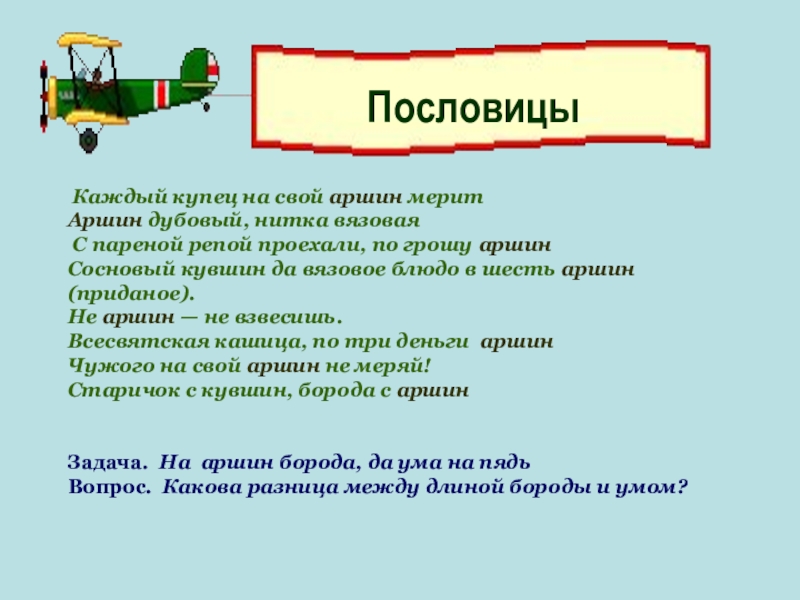 Пословицы

Каждый купец на свой аршин мерит
Аршин дубовый, нитка вязовая
С пареной репой проехали, по грошу аршин
Сосновый кувшин да вязовое блюдо в шесть аршин (приданое).
Не аршин — не взвесишь.
Всесвятская кашица, по три деньги аршин
Чужого на свой аршин не меряй!
Старичок с кувшин, борода с аршин

Задача. На аршин борода, да ума на пядь
Вопрос. Какова разница между длиной бороды и умом?